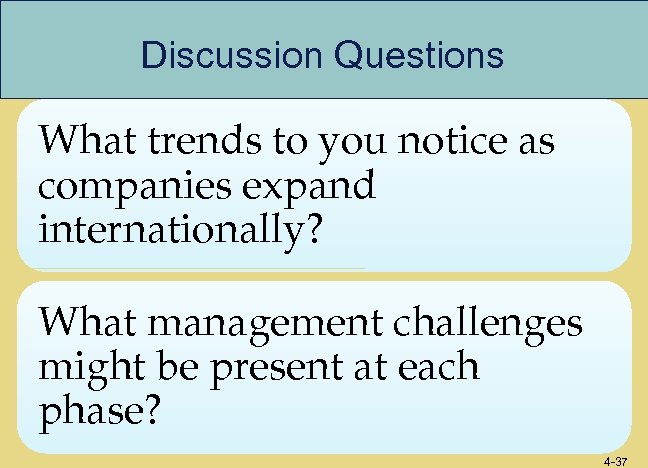 Discussion Questions

What trends to you notice as companies expand internationally?

What management challenges might be present at each phase?

4-37